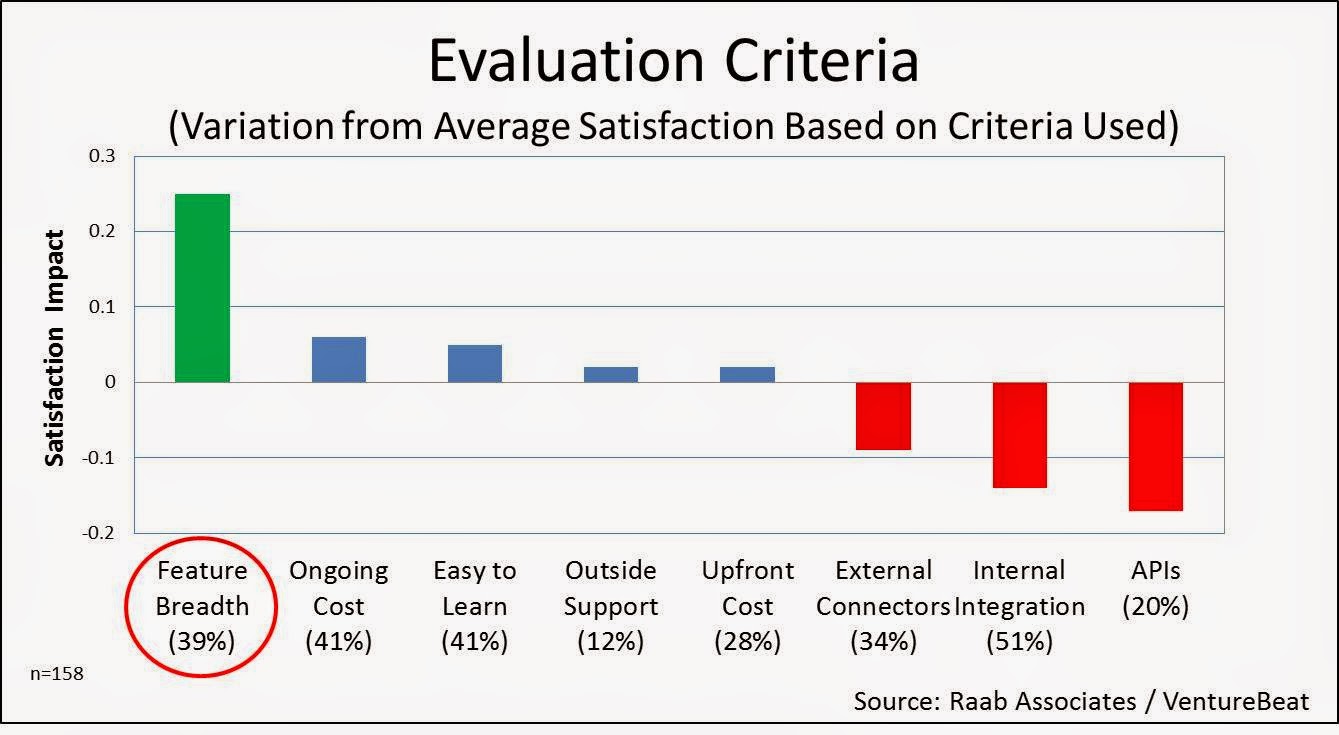 Evaluation Criteria

(Variation from Average Satisfaction Based on Criteria Used)

Satisfaction Impact

0.3
0.2
0.1
0
-0.1
-0.2

Feature Breadth (39%)
Ongoing Cost (41%)
Easy to Learn (41%)
Outside Support (12%)
Upfront Cost (28%)
External Connectors (34%)
Internal Integration (51%)
APIs (20%)

n=158

Source: Raab Associates / VentureBeat